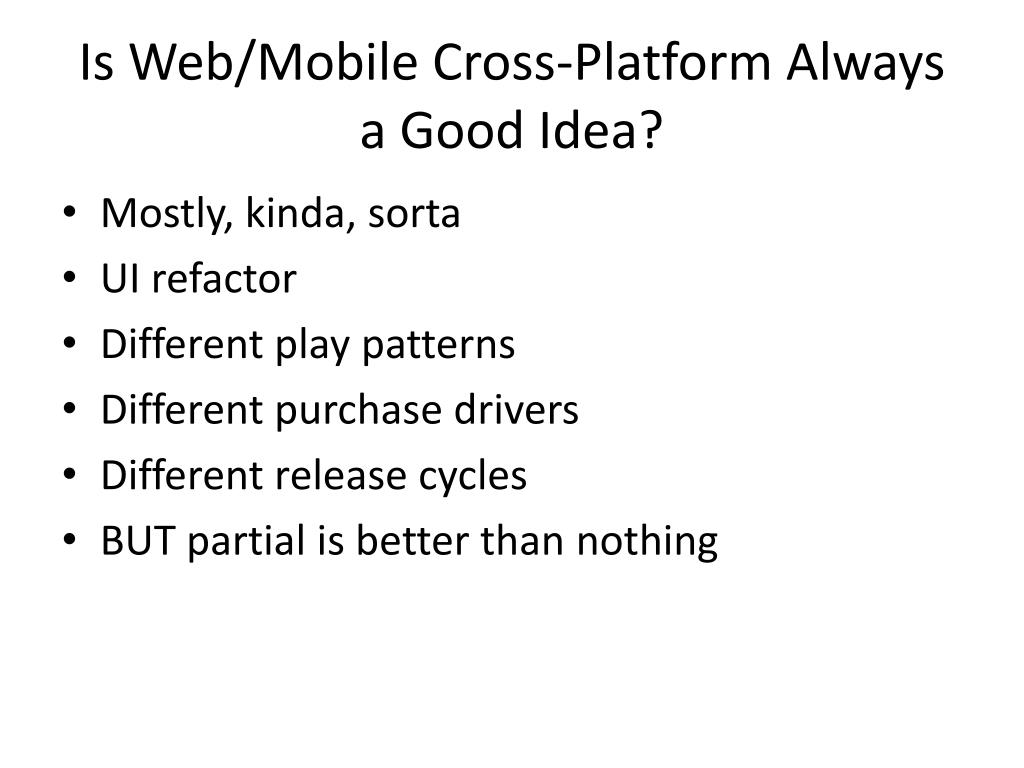 Is Web/Mobile Cross-Platform Always a Good Idea?

• Mostly, kinda, sorta
• UI refactor
• Different play patterns
• Different purchase drivers
• Different release cycles
• BUT partial is better than nothing